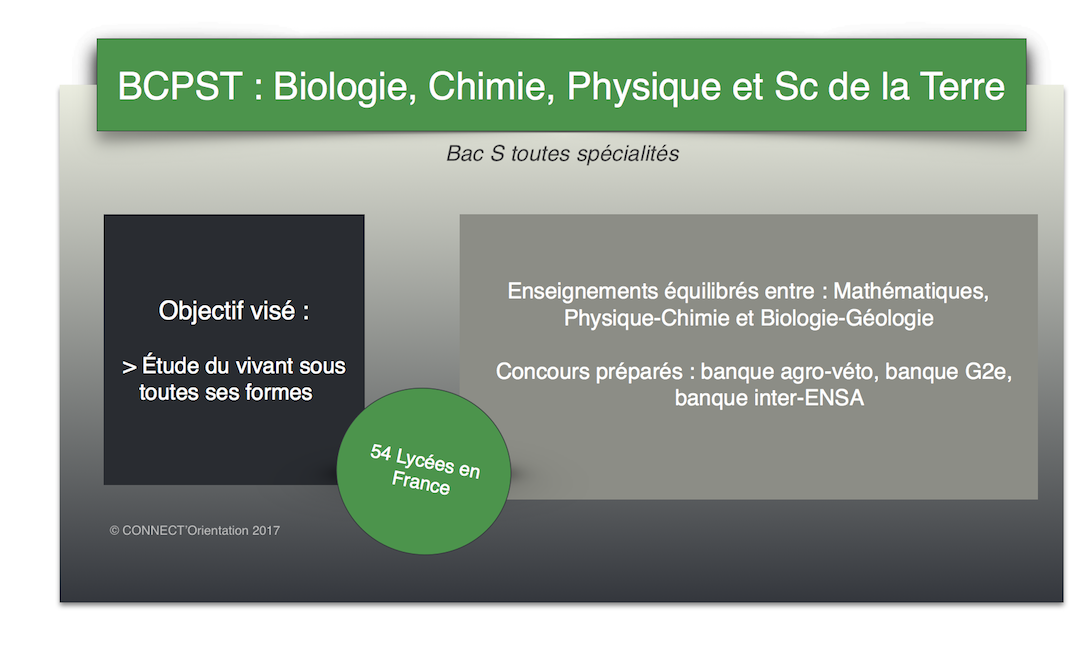 BCPST : Biologie, Chimie, Physique et Sc de la Terre

Bac S toutes spécialités

Objectif visé :

> Étude du vivant sous toutes ses formes

Enseignements équilibrés entre : Mathématiques, Physique-Chimie et Biologie-Géologie

Concours préparés : banque agro-véto, banque G2e, banque inter-ENSA

54 Lycées en France

© CONNECT'Orientation 2017